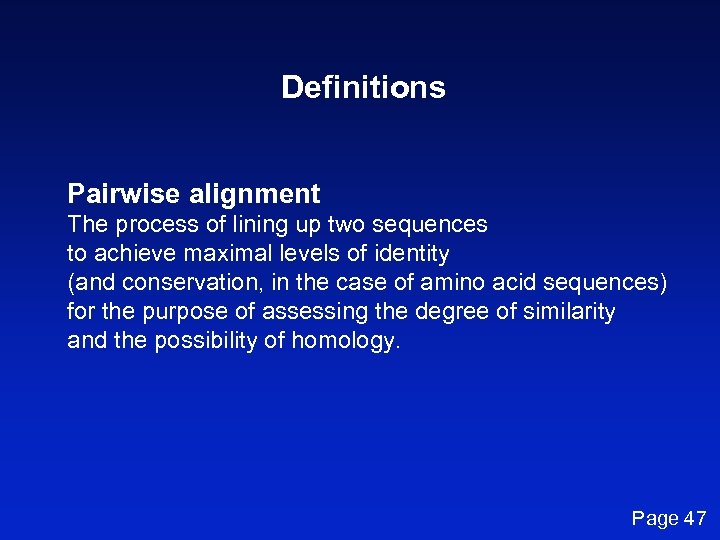 Definitions

Pairwise alignment
The process of lining up two sequences to achieve maximal levels of identity (and conservation, in the case of amino acid sequences) for the purpose of assessing the degree of similarity and the possibility of homology.

Page 47